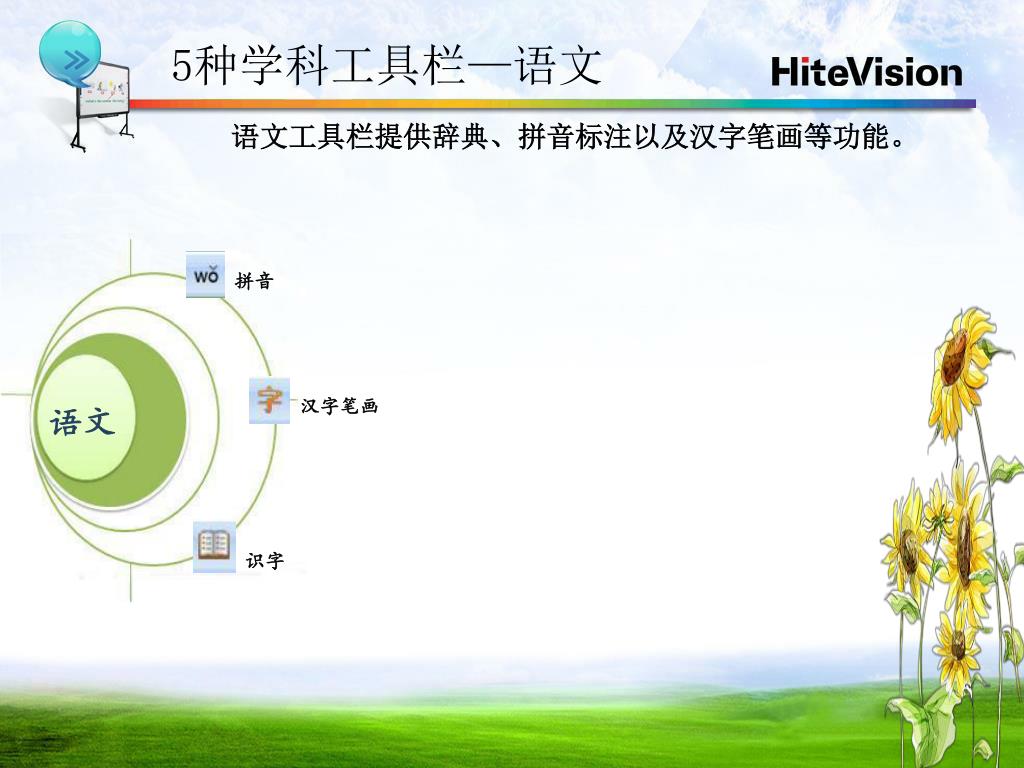 5种学科工具栏—语文

HiteVision

语文工具栏提供辞典、拼音标注以及汉字笔画等功能。

wǒ 拼音

语文

字 汉字笔画

识字